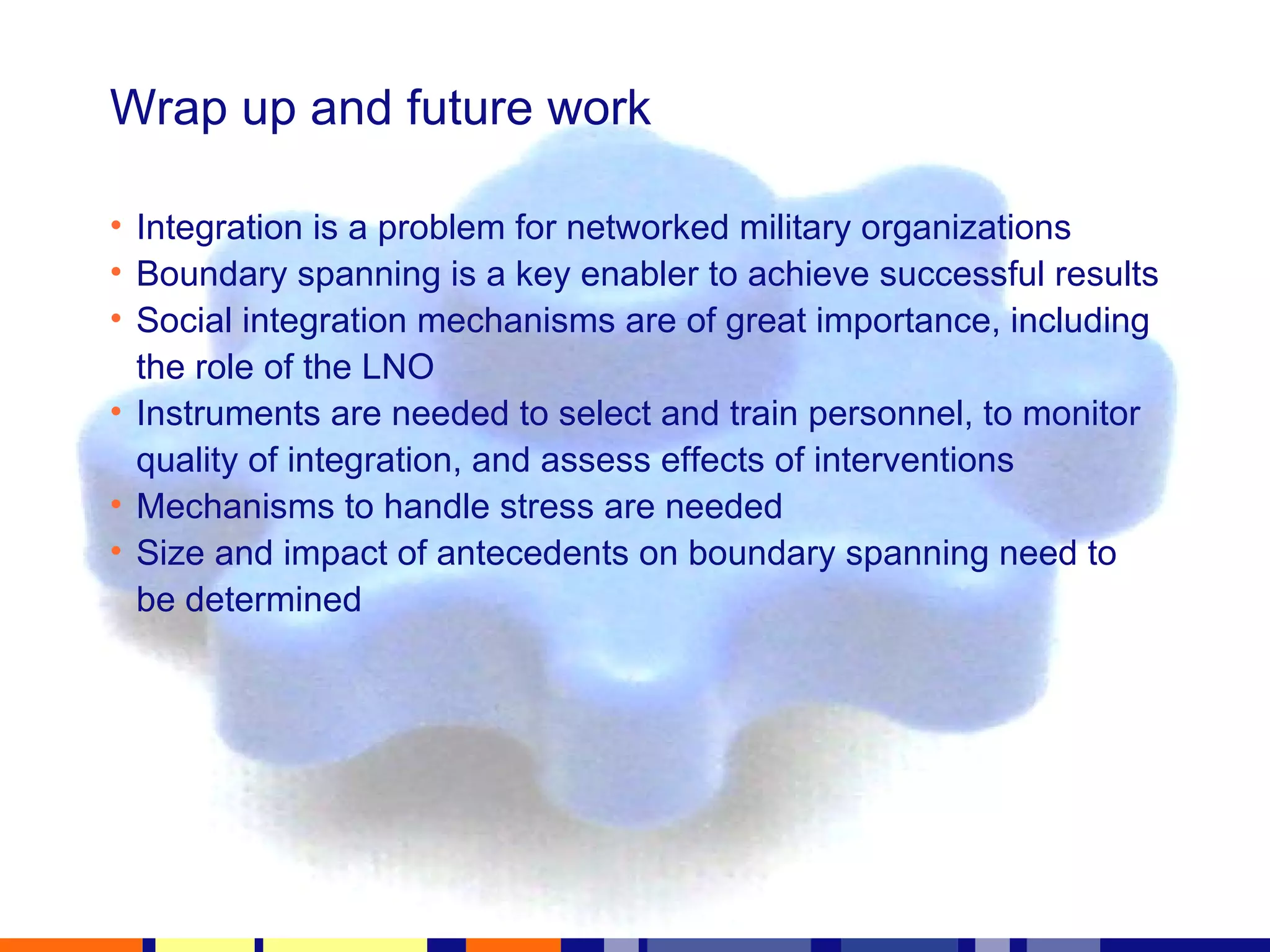 Wrap up and future work

• Integration is a problem for networked military organizations
• Boundary spanning is a key enabler to achieve successful results
• Social integration mechanisms are of great importance, including the role of the LNO
• Instruments are needed to select and train personnel, to monitor quality of integration, and assess effects of interventions
• Mechanisms to handle stress are needed
• Size and impact of antecedents on boundary spanning need to be determined